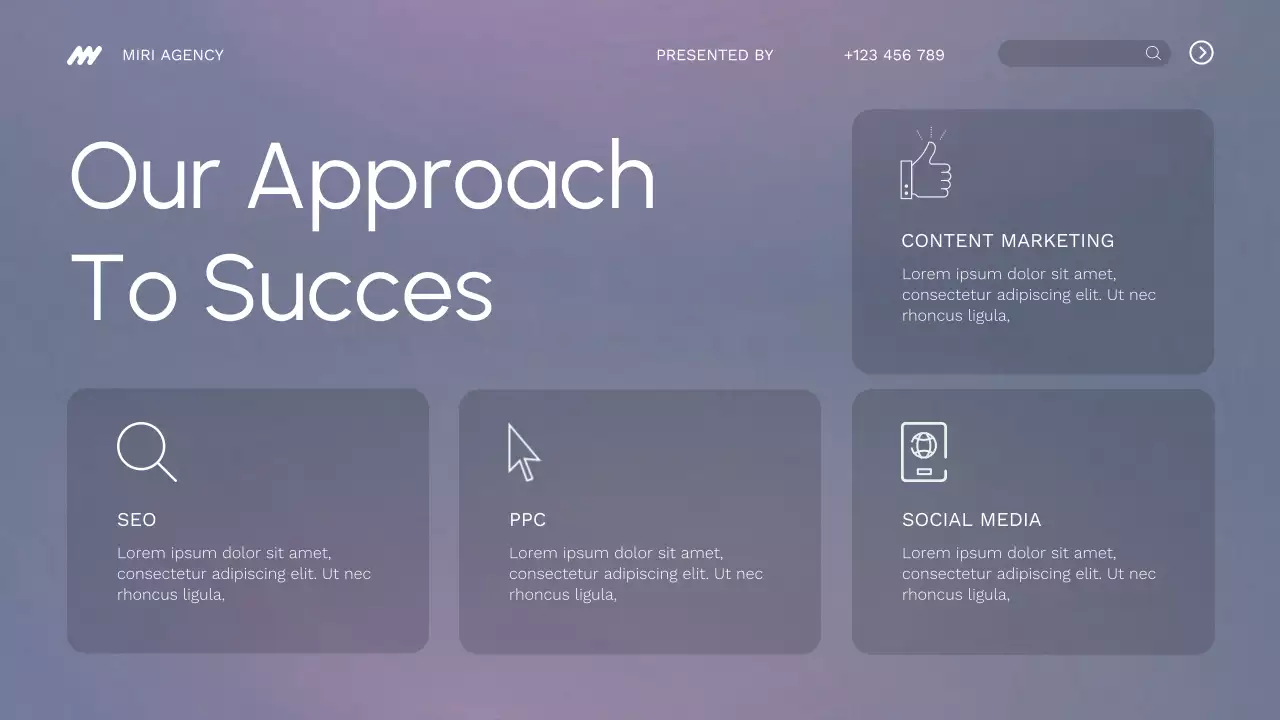 MIRI AGENCY

PRESENTED BY

+123 456 789

Our Approach To Succes

CONTENT MARKETING

Lorem ipsum dolor sit amet, consectetur adipiscing elit. Ut nec rhoncus ligula,

SEO

Lorem ipsum dolor sit amet, consectetur adipiscing elit. Ut nec rhoncus ligula,

PPC

Lorem ipsum dolor sit amet, consectetur adipiscing elit. Ut nec rhoncus ligula,

SOCIAL MEDIA

Lorem ipsum dolor sit amet, consectetur adipiscing elit. Ut nec rhoncus ligula,